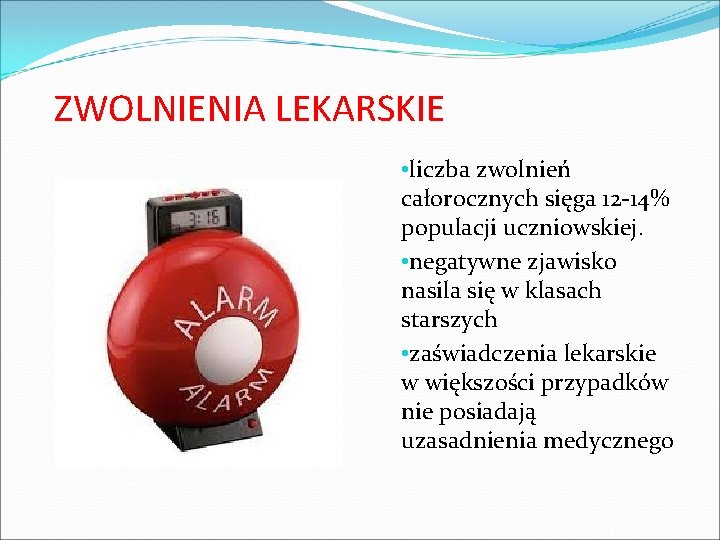 ZWOLNIENIA LEKARSKIE

3:16

ALARM
ALARM

•liczba zwolnień całorocznych sięga 12-14% populacji uczniowskiej.

•negatywne zjawisko nasila się w klasach starszych

•zaświadczenia lekarskie w większości przypadków nie posiadają uzasadnienia medycznego